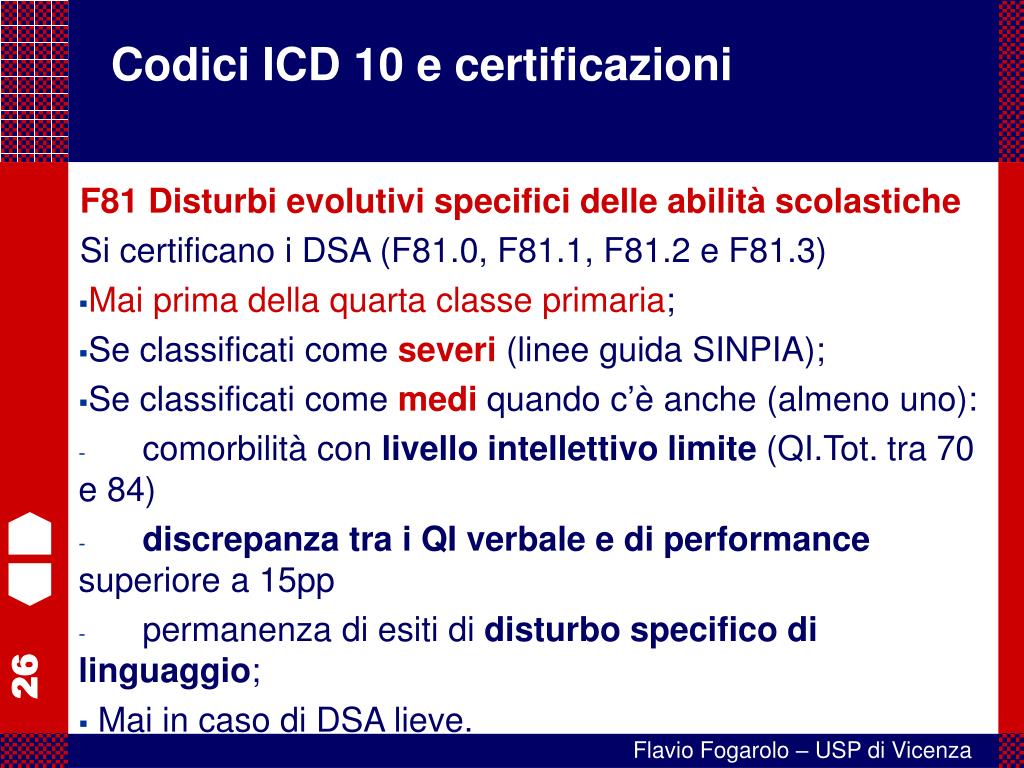 Codici ICD 10 e certificazioni

F81 Disturbi evolutivi specifici delle abilità scolastiche

Si certificano i DSA (F81.0, F81.1, F81.2 e F81.3)

▪Mai prima della quarta classe primaria;

▪Se classificati come severi (linee guida SINPIA);

▪Se classificati come medi quando c'è anche (almeno uno):

- comorbilità con livello intellettivo limite (QI.Tot. tra 70 e 84)

- discrepanza tra i QI verbale e di performance superiore a 15pp

- permanenza di esiti di disturbo specifico di linguaggio;

▪ Mai in caso di DSA lieve.

26

Flavio Fogarolo – USP di Vicenza